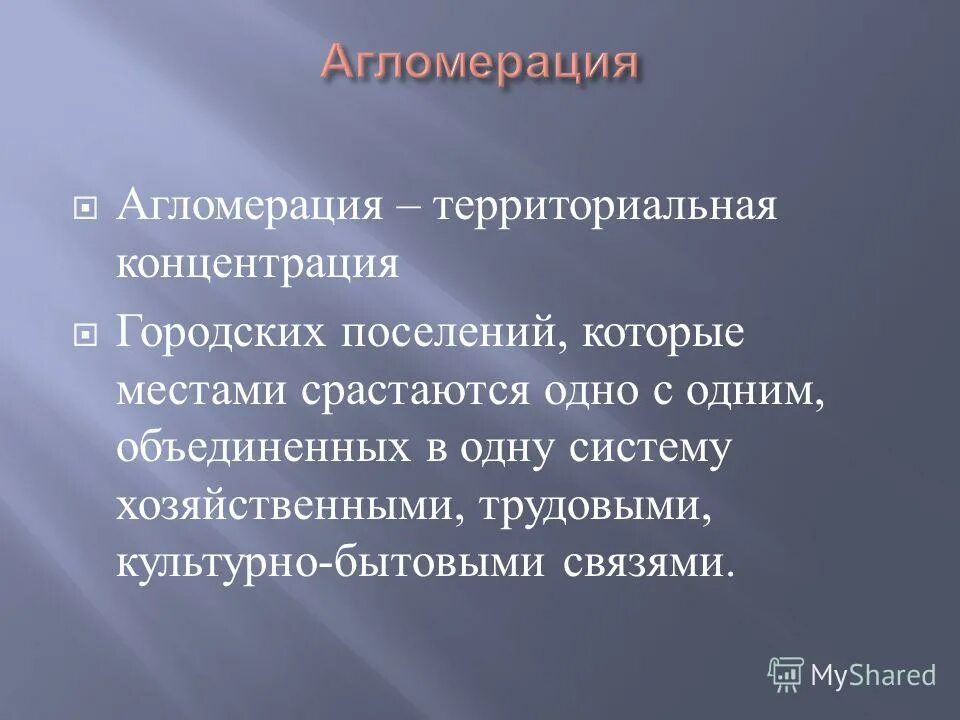 Агломерация

Агломерация – территориальная концентрация

Городских поселений, которые местами срастаются одно с одним, объединенных в одну систему хозяйственными, трудовыми, культурно-бытовыми связями.

MyShared